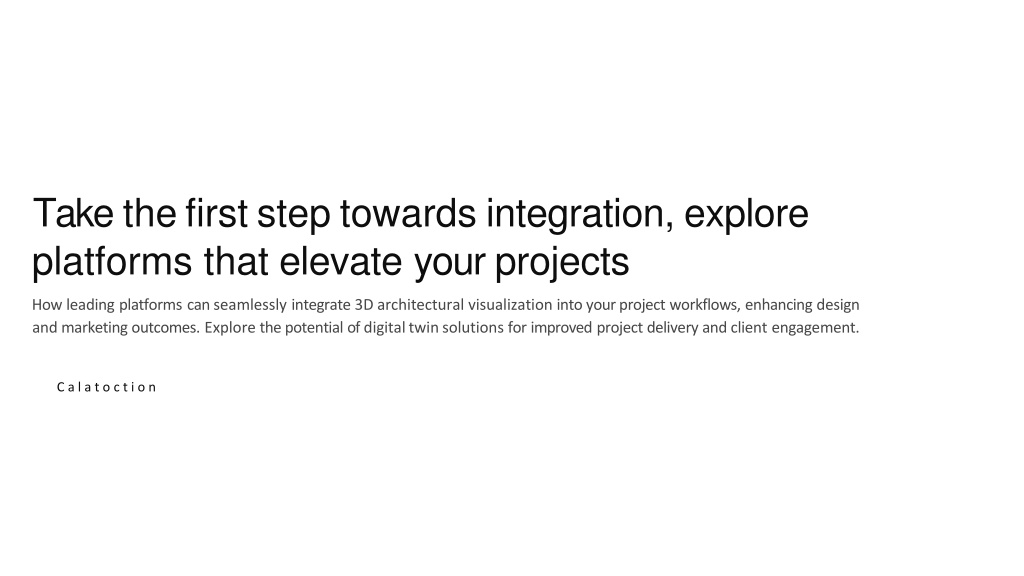 Take the first step towards integration, explore platforms that elevate your projects

How leading platforms can seamlessly integrate 3D architectural visualization into your project workflows, enhancing design and marketing outcomes. Explore the potential of digital twin solutions for improved project delivery and client engagement.

Calatoction